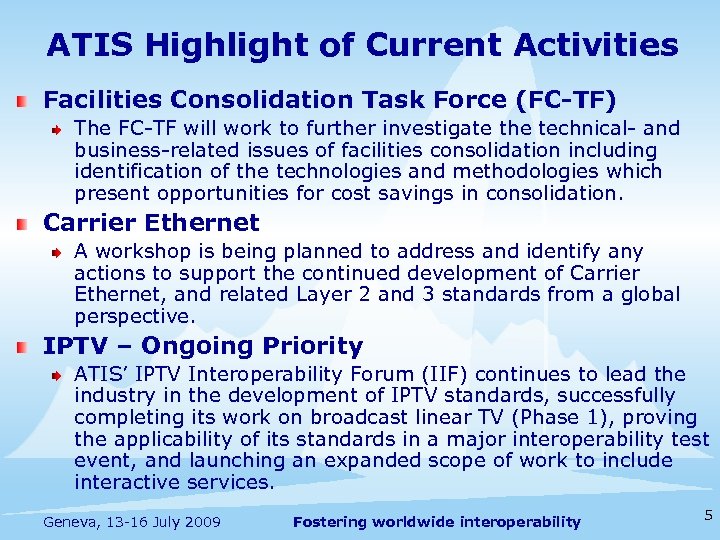 ATIS Highlight of Current Activities

Facilities Consolidation Task Force (FC-TF)

The FC-TF will work to further investigate the technical- and business-related issues of facilities consolidation including identification of the technologies and methodologies which present opportunities for cost savings in consolidation.

Carrier Ethernet

A workshop is being planned to address and identify any actions to support the continued development of Carrier Ethernet, and related Layer 2 and 3 standards from a global perspective.

IPTV – Ongoing Priority

ATIS' IPTV Interoperability Forum (IIF) continues to lead the industry in the development of IPTV standards, successfully completing its work on broadcast linear TV (Phase 1), proving the applicability of its standards in a major interoperability test event, and launching an expanded scope of work to include interactive services.

Geneva, 13-16 July 2009

Fostering worldwide interoperability

5